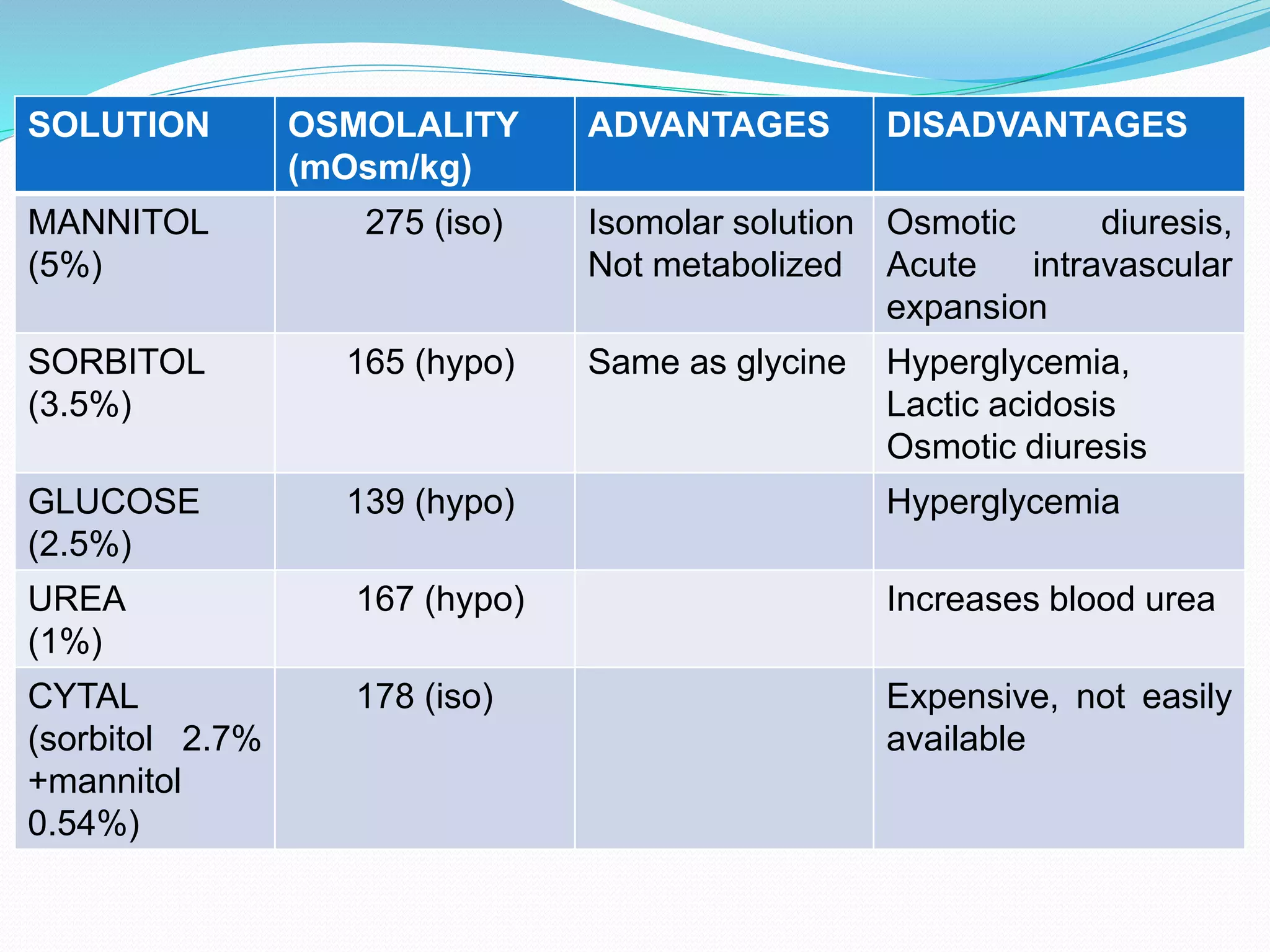 | SOLUTION | OSMOLALITY (mOsm/kg) | ADVANTAGES | DISADVANTAGES |
|---|---|---|---|
| MANNITOL (5%) | 275 (iso) | Isomolar solution Not metabolized | Osmotic diuresis, Acute intravascular expansion |
| SORBITOL (3.5%) | 165 (hypo) | Same as glycine | Hyperglycemia, Lactic acidosis Osmotic diuresis |
| GLUCOSE (2.5%) | 139 (hypo) | | Hyperglycemia |
| UREA (1%) | 167 (hypo) | | Increases blood urea |
| CYTAL (sorbitol 2.7% +mannitol 0.54%) | 178 (iso) | | Expensive, not easily available |